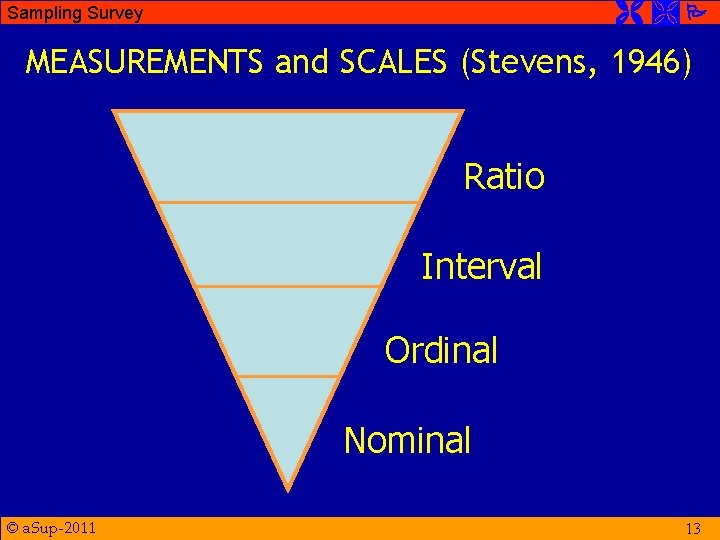 Sampling Survey

MEASUREMENTS and SCALES (Stevens, 1946)

Ratio

Interval

Ordinal

Nominal

© aSup-2011

13